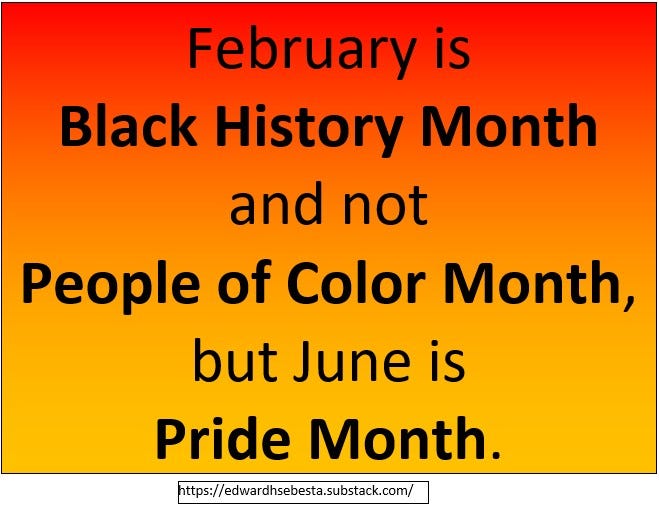 February is Black History Month and not People of Color Month, but June is Pride Month.

https://edwardhsebesta.substack.com/